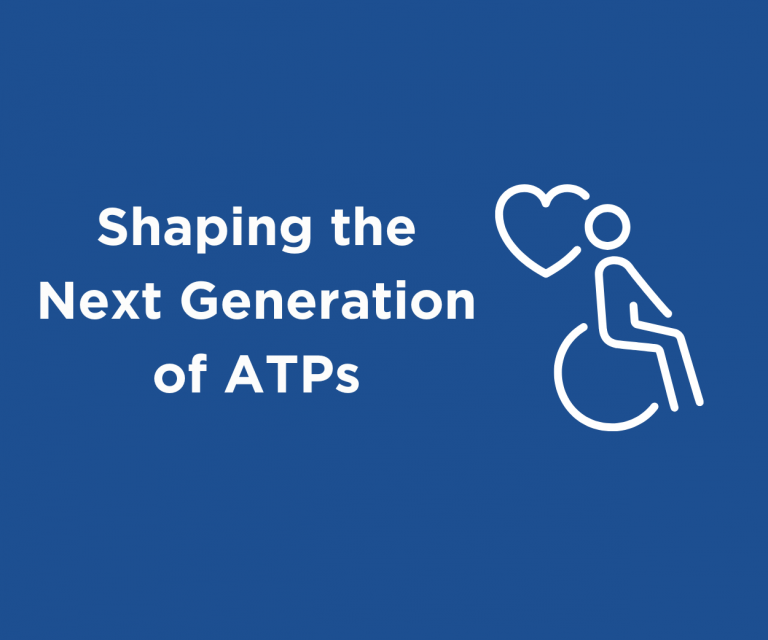 Shaping the Next Generation of ATPs